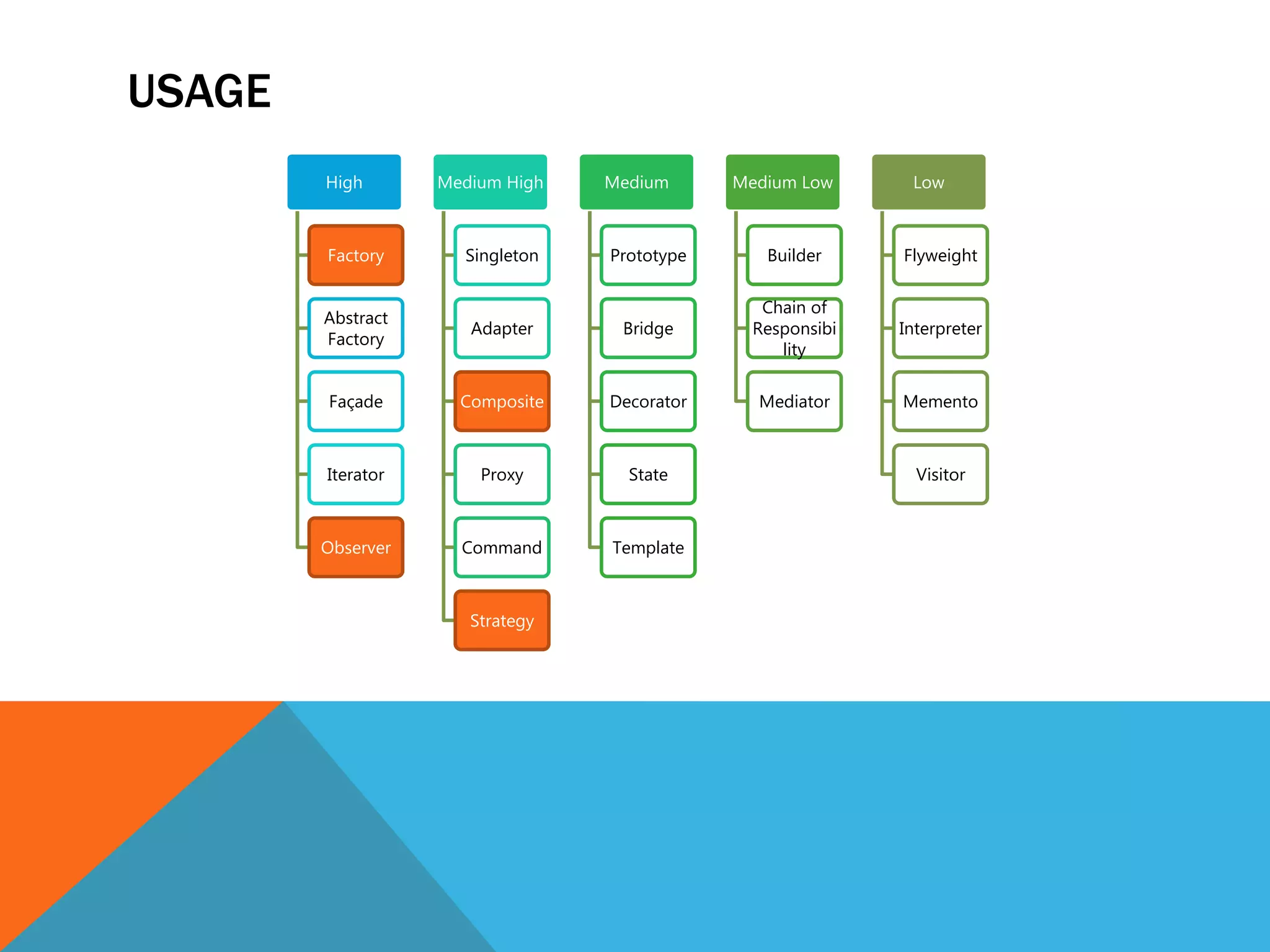 USAGE

High

Factory

Abstract Factory

Façade

Iterator

Observer

Medium High

Singleton

Adapter

Composite

Proxy

Command

Strategy

Medium

Prototype

Bridge

Decorator

State

Template

Medium Low

Builder

Chain of Responsibility

Mediator

Low

Flyweight

Interpreter

Memento

Visitor